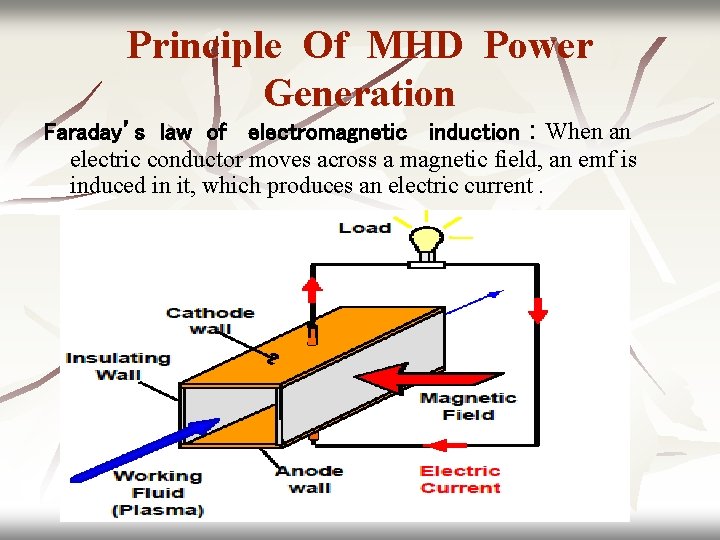 Principle Of MHD Power Generation

Faraday's law of electromagnetic induction : When an electric conductor moves across a magnetic field, an emf is induced in it, which produces an electric current .

Load

Cathode wall

Insulating Wall

Magnetic Field

Working Fluid (Plasma)

Anode wall

Electric Current